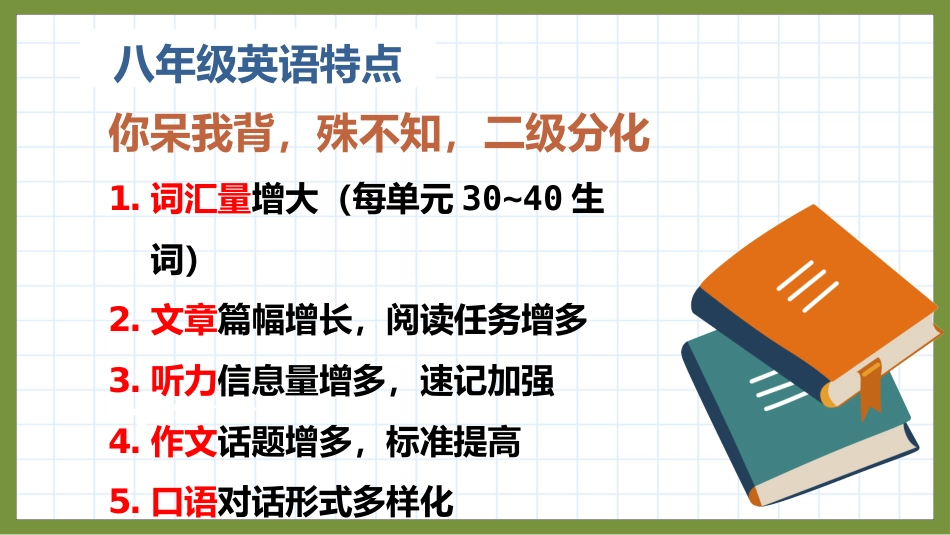 八年级英语特点

你呆我背，殊不知，二级分化

1. 词汇量增大（每单元 30~40 生词）

2. 文章篇幅增长，阅读任务增多

3. 听力信息量增多，速记加强

4. 作文话题增多，标准提高

5. 口语对话形式多样化